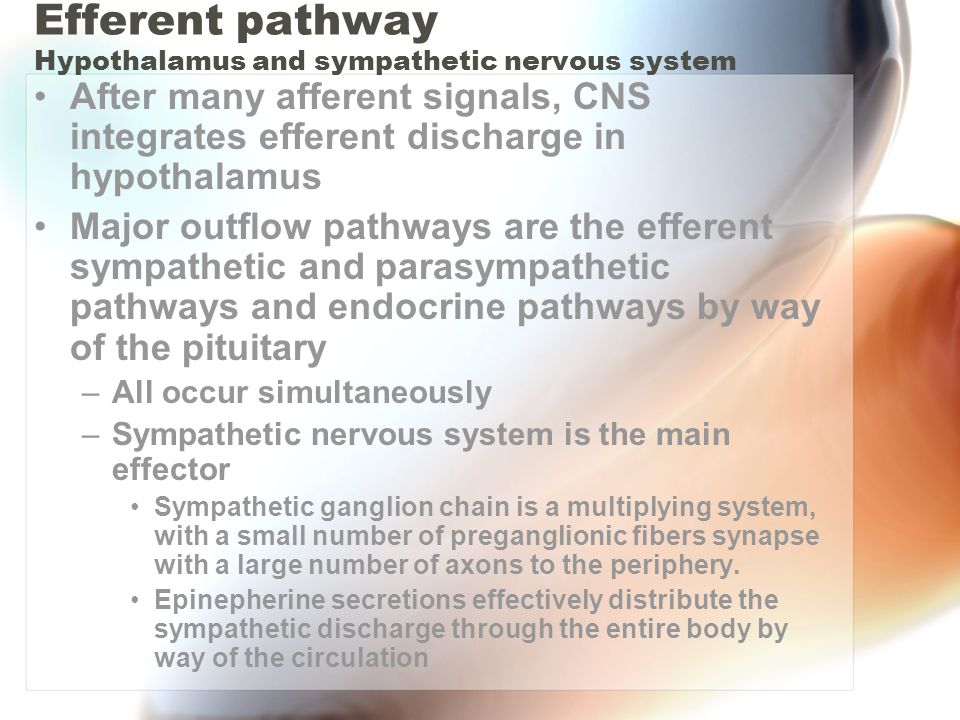 Efferent pathway
Hypothalamus and sympathetic nervous system

• After many afferent signals, CNS integrates efferent discharge in hypothalamus
• Major outflow pathways are the efferent sympathetic and parasympathetic pathways and endocrine pathways by way of the pituitary
– All occur simultaneously
– Sympathetic nervous system is the main effector
• Sympathetic ganglion chain is a multiplying system, with a small number of preganglionic fibers synapse with a large number of axons to the periphery.
• Epinepherine secretions effectively distribute the sympathetic discharge through the entire body by way of the circulation